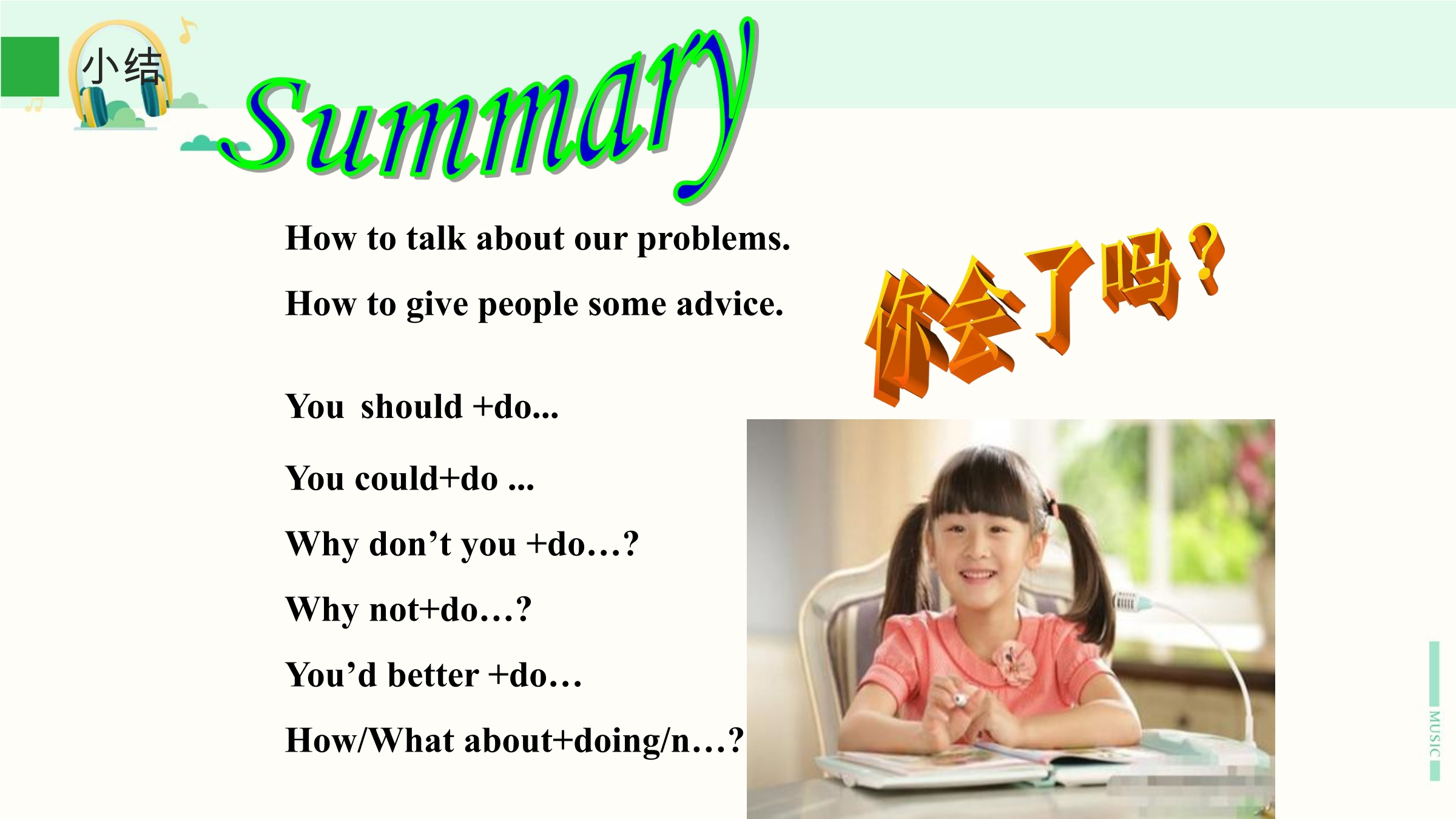 小结

Summary

How to talk about our problems.

How to give people some advice.

你会了吗？

You should +do...

You could+do ...

Why don’t you +do…?

Why not+do…?

You’d better +do…

How/What about+doing/n…?

MUSIC